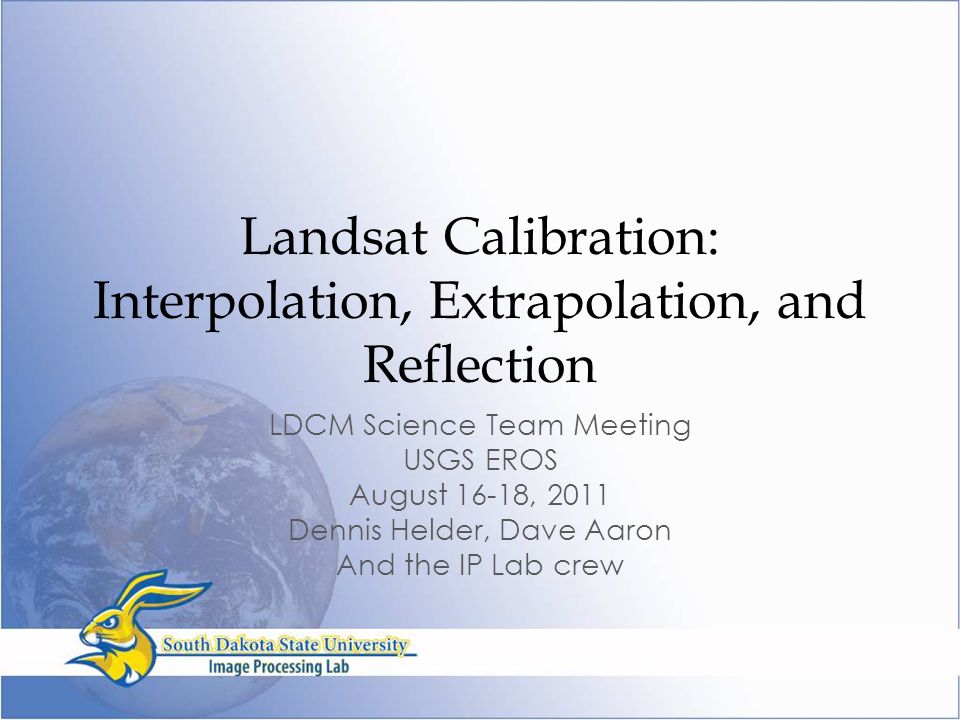 Landsat Calibration: Interpolation, Extrapolation, and Reflection

LDCM Science Team Meeting
USGS EROS
August 16-18, 2011
Dennis Helder, Dave Aaron
And the IP Lab crew

South Dakota State University
Image Processing Lab